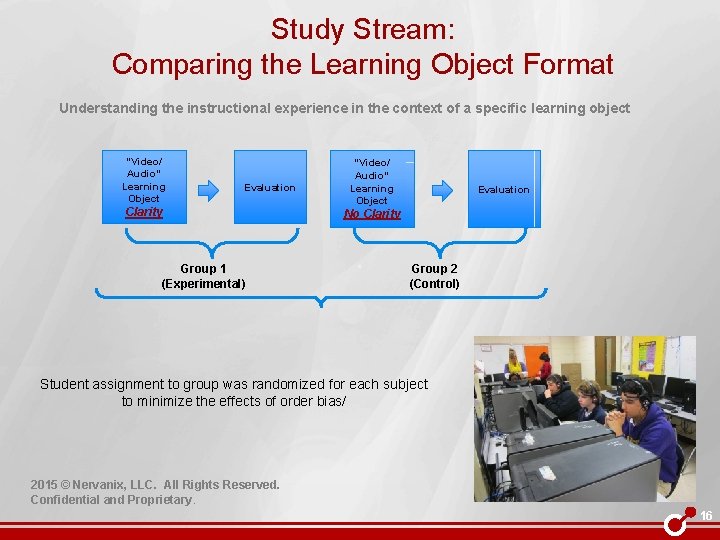 Study Stream:
Comparing the Learning Object Format

Understanding the instructional experience in the context of a specific learning object

"Video/ Audio" Learning Object Clarity

Evaluation

"Video/ Audio" Learning Object No Clarity

Evaluation

Group 1 (Experimental)

Group 2 (Control)

Student assignment to group was randomized for each subject to minimize the effects of order bias/

2015 © Nervanix, LLC. All Rights Reserved. Confidential and Proprietary.

16